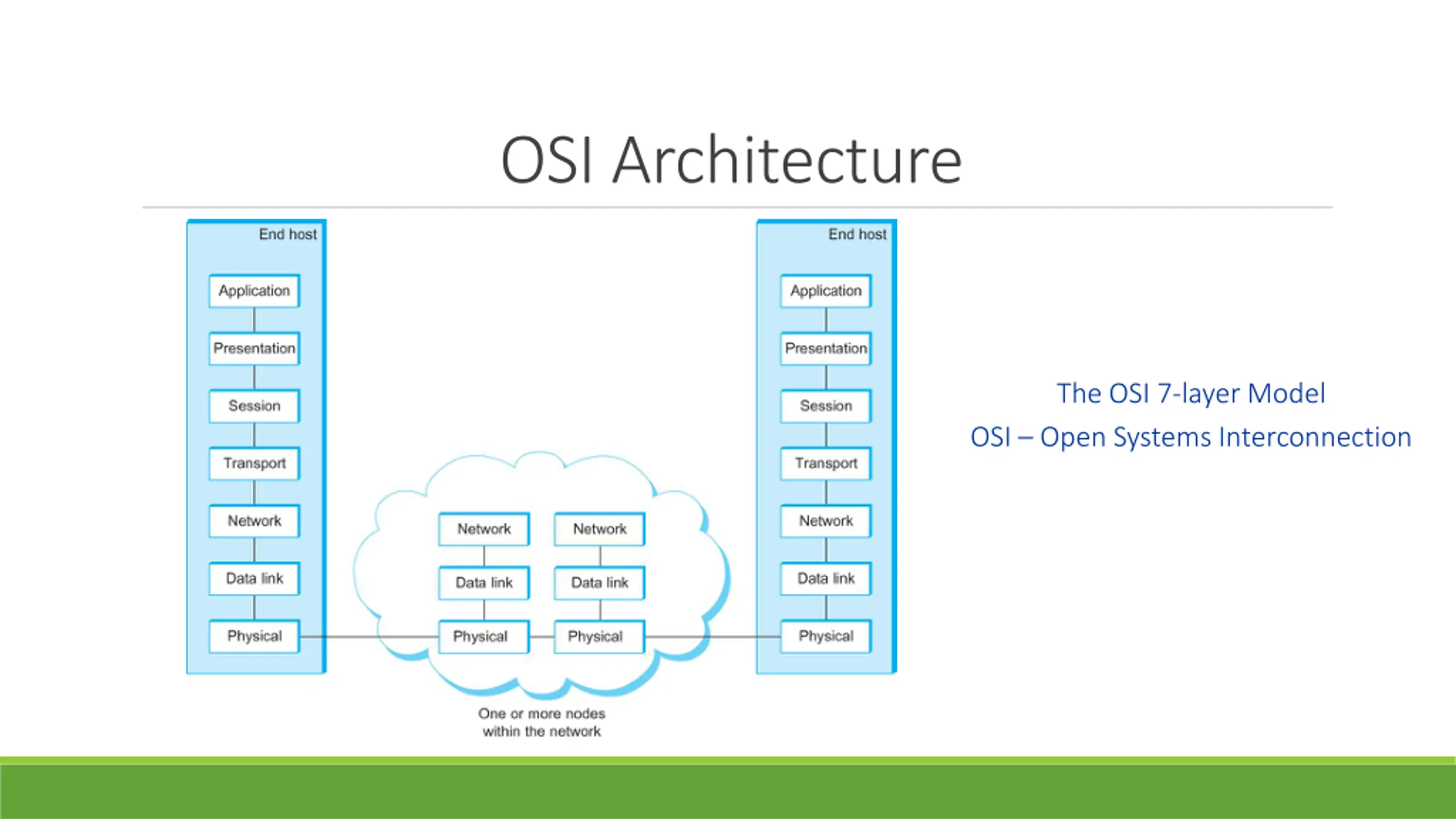 OSI Architecture

End host

Application

Presentation

Session

Transport

Network

Data link

Physical

Network

Data link

Physical

Network

Data link

Physical

One or more nodes within the network

End host

Application

Presentation

Session

Transport

Network

Data link

Physical

The OSI 7-layer Model

OSI – Open Systems Interconnection